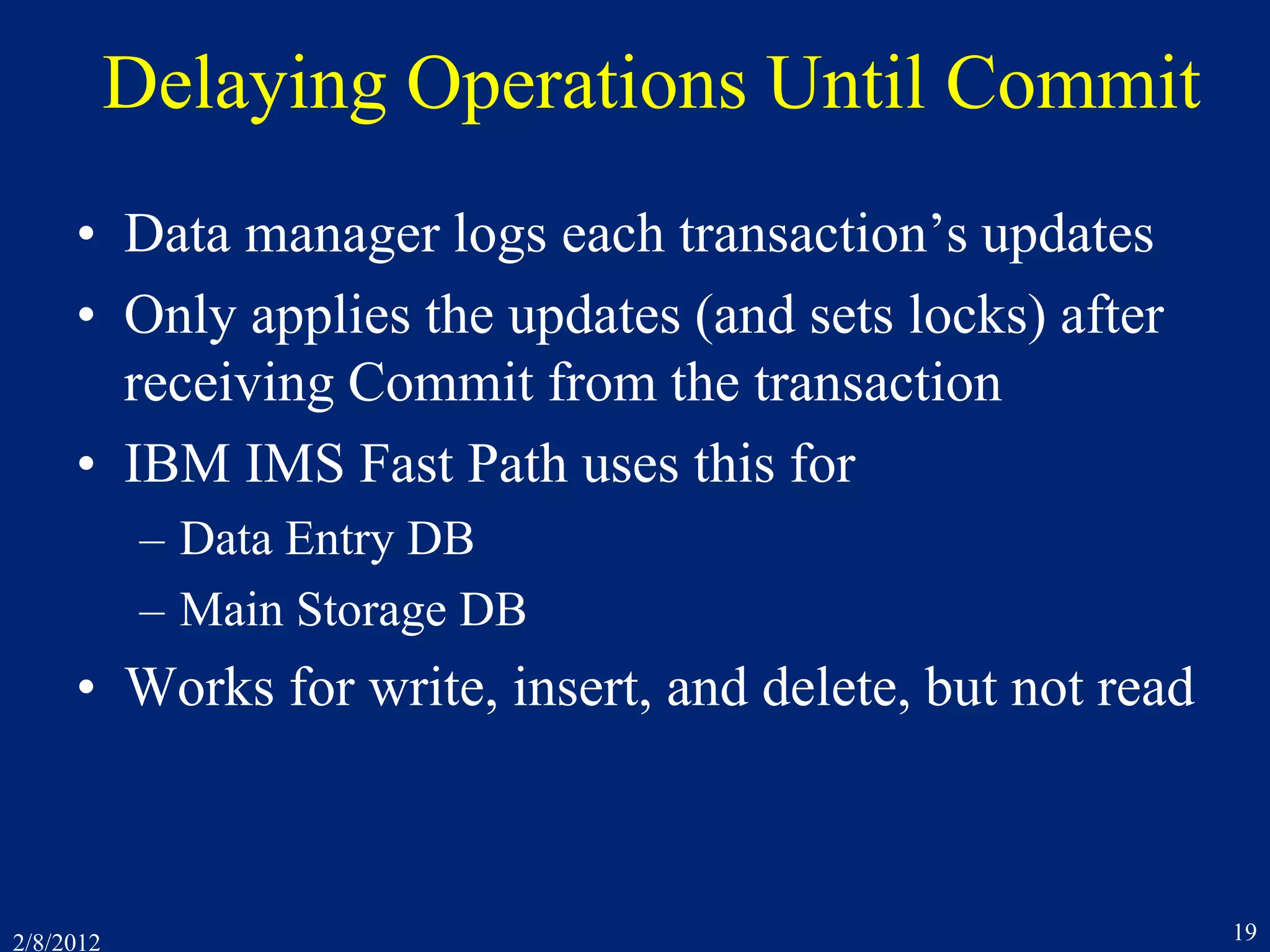 Delaying Operations Until Commit

• Data manager logs each transaction’s updates
• Only applies the updates (and sets locks) after receiving Commit from the transaction
• IBM IMS Fast Path uses this for
– Data Entry DB
– Main Storage DB
• Works for write, insert, and delete, but not read

2/8/2012

19